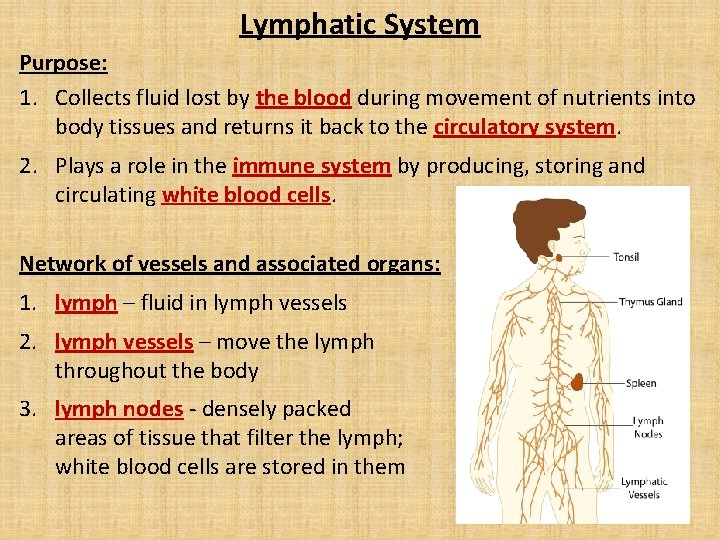 Lymphatic System

Purpose:

1. Collects fluid lost by the blood during movement of nutrients into body tissues and returns it back to the circulatory system.

2. Plays a role in the immune system by producing, storing and circulating white blood cells.

Network of vessels and associated organs:

1. lymph – fluid in lymph vessels

2. lymph vessels – move the lymph throughout the body

3. lymph nodes - densely packed areas of tissue that filter the lymph; white blood cells are stored in them

Tonsil

Thymus Gland

Spleen

Lymph Nodes

Lymphatic Vessels